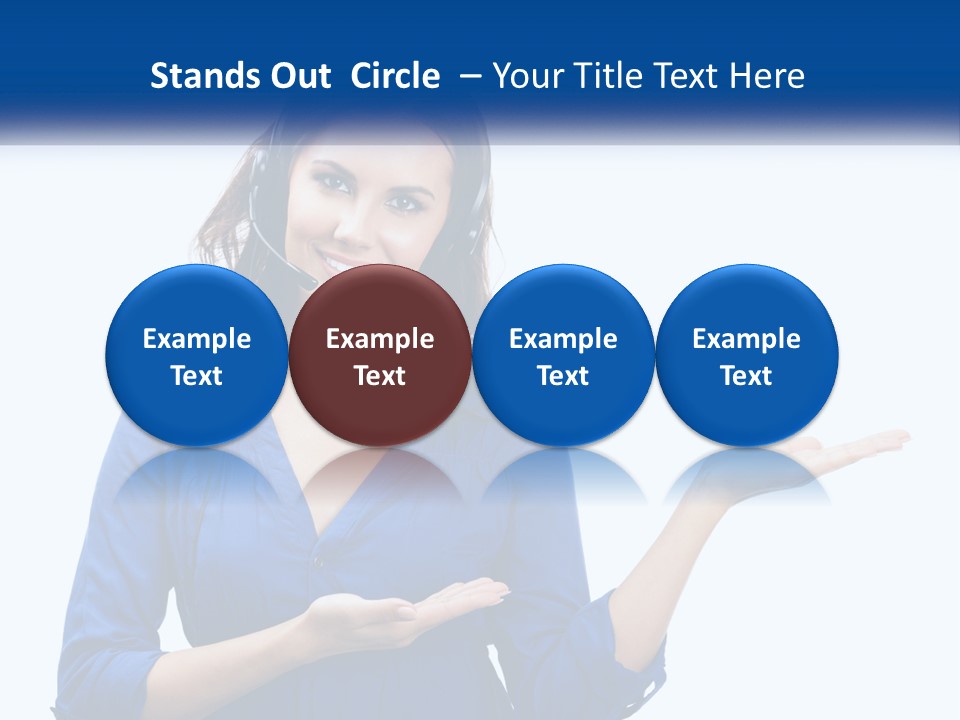 Stands Out Circle – Your Title Text Here

Example Text

Example Text

Example Text

Example Text